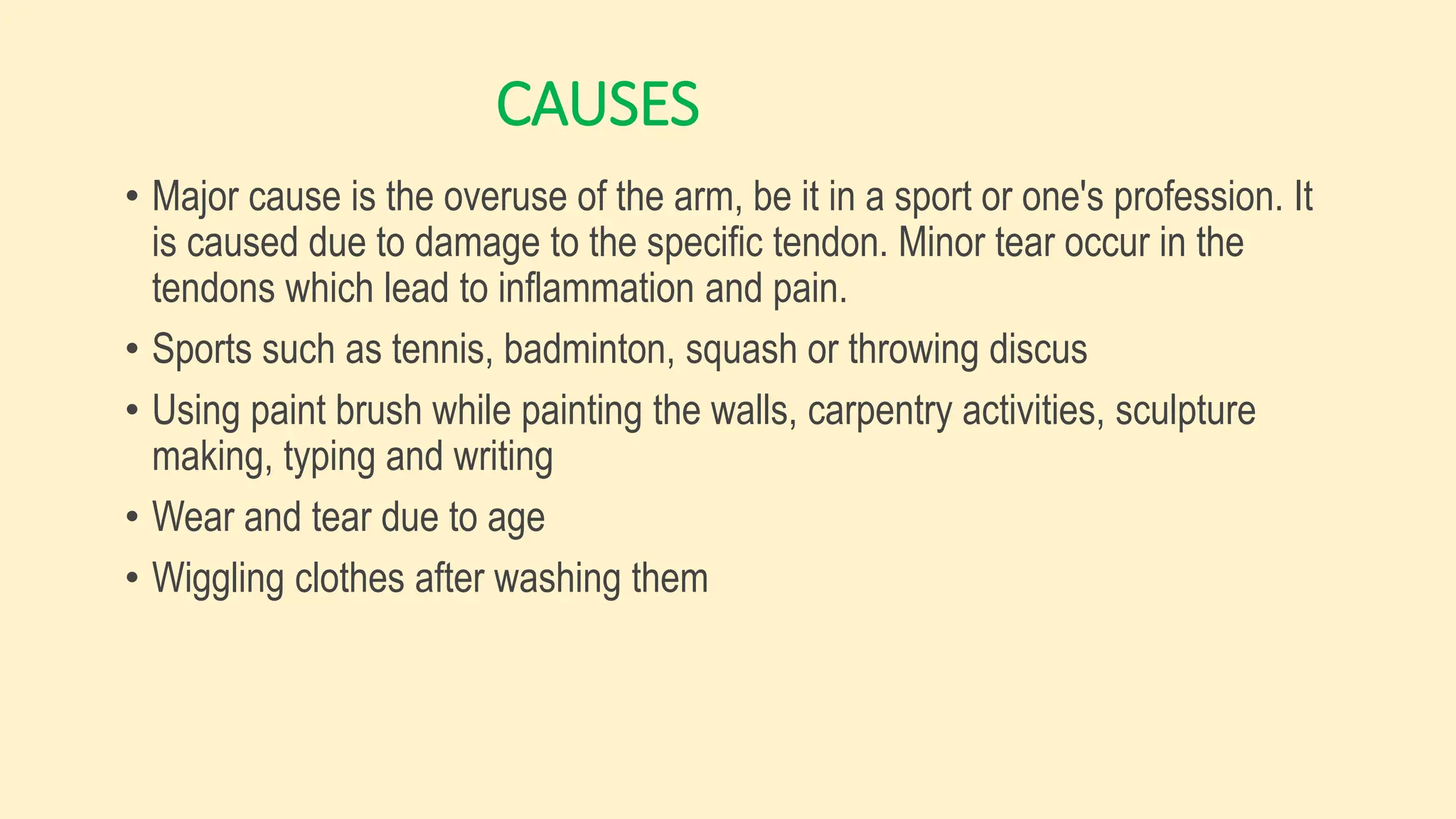 CAUSES

• Major cause is the overuse of the arm, be it in a sport or one's profession. It is caused due to damage to the specific tendon. Minor tear occur in the tendons which lead to inflammation and pain.

• Sports such as tennis, badminton, squash or throwing discus

• Using paint brush while painting the walls, carpentry activities, sculpture making, typing and writing

• Wear and tear due to age

• Wiggling clothes after washing them